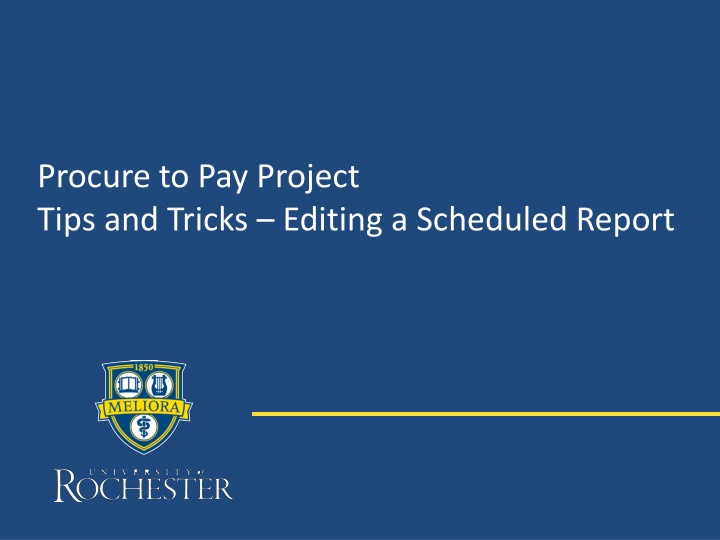 Procure to Pay Project
Tips and Tricks – Editing a Scheduled Report

1850
MELIORA

UNIVERSITY of
ROCHESTER